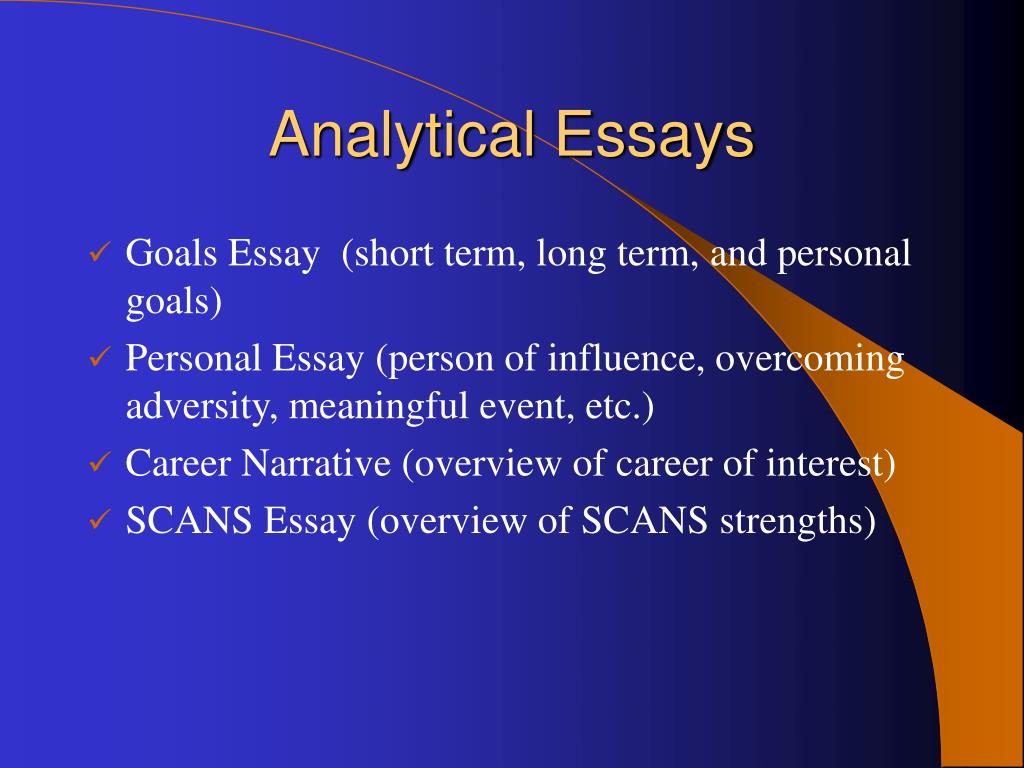 Analytical Essays

✓ Goals Essay  (short term, long term, and personal goals)
✓ Personal Essay (person of influence, overcoming adversity, meaningful event, etc.)
✓ Career Narrative (overview of career of interest)
✓ SCANS Essay (overview of SCANS strengths)